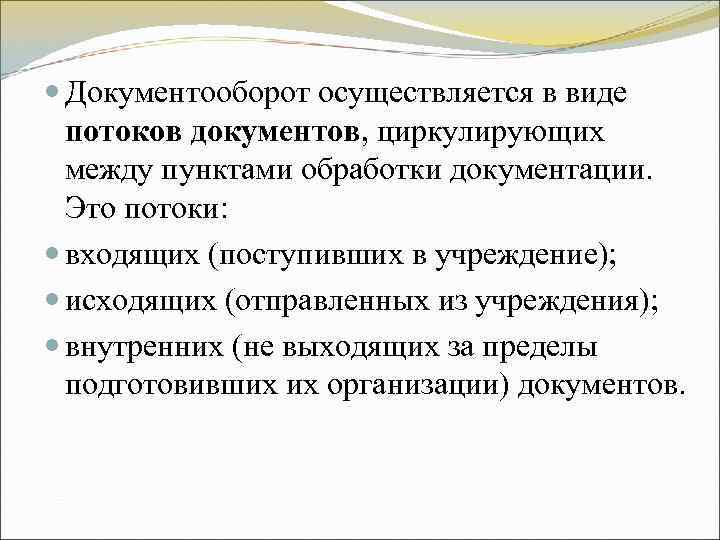 Документооборот осуществляется в виде **потоков документов**, циркулирующих между пунктами обработки документации. Это потоки:

входящих (поступивших в учреждение);

исходящих (отправленных из учреждения);

внутренних (не выходящих за пределы подготовивших их организации) документов.